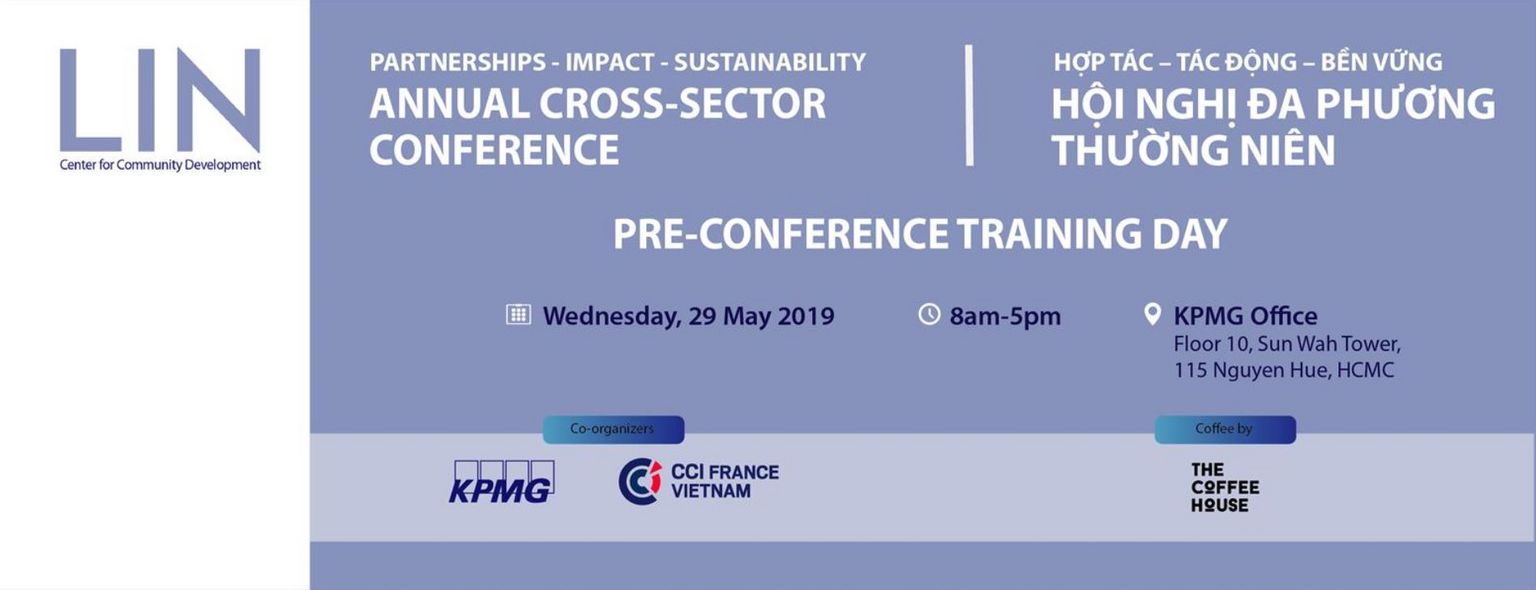 LIN
Center for Community Development

PARTNERSHIPS - IMPACT - SUSTAINABILITY
ANNUAL CROSS-SECTOR CONFERENCE

HỢP TÁC – TÁC ĐỘNG – BỀN VỮNG
HỘI NGHỊ ĐA PHƯƠNG THƯỜNG NIÊN

PRE-CONFERENCE TRAINING DAY

Wednesday, 29 May 2019

8am-5pm

KPMG Office
Floor 10, Sun Wah Tower,
115 Nguyen Hue, HCMC

Co-organizers

KPMG

CCI FRANCE VIETNAM

Coffee by

THE COFFEE HOUSE